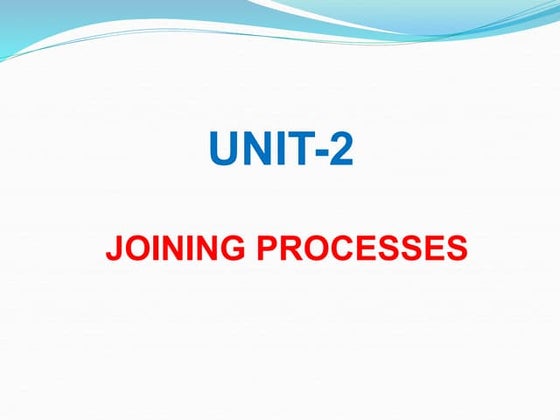 UNIT-2

JOINING PROCESSES